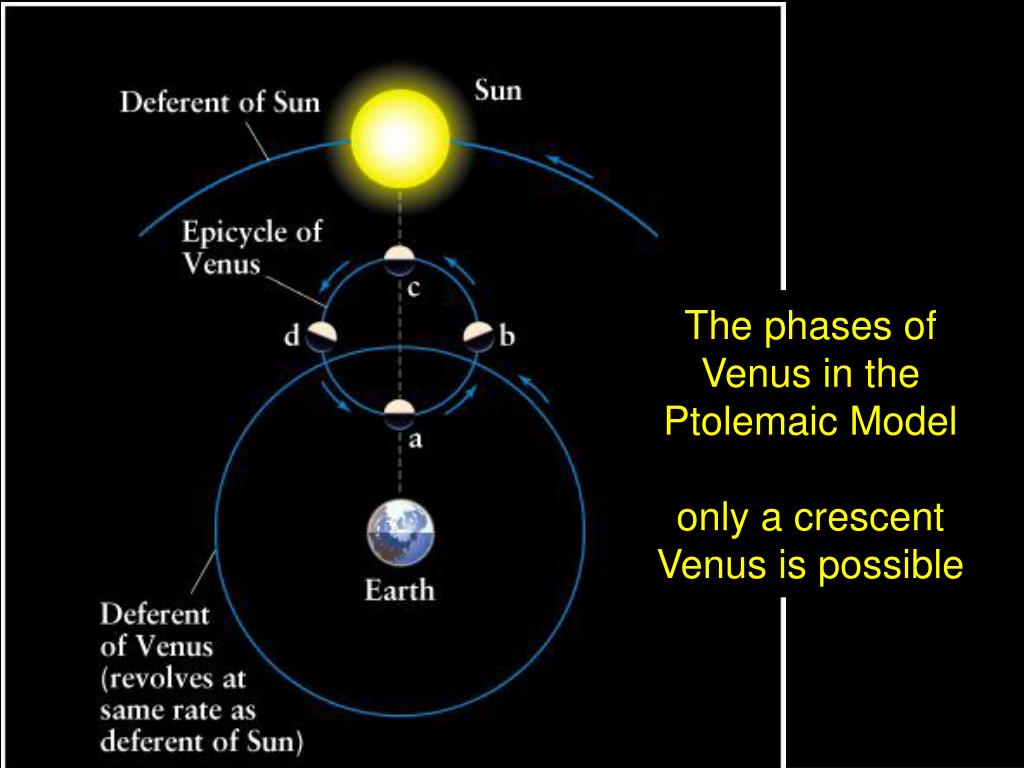 Deferent of Sun

Sun

Epicycle of Venus

c

d

b

a

Earth

Deferent of Venus (revolves at same rate as deferent of Sun)

The phases of Venus in the Ptolemaic Model

only a crescent Venus is possible